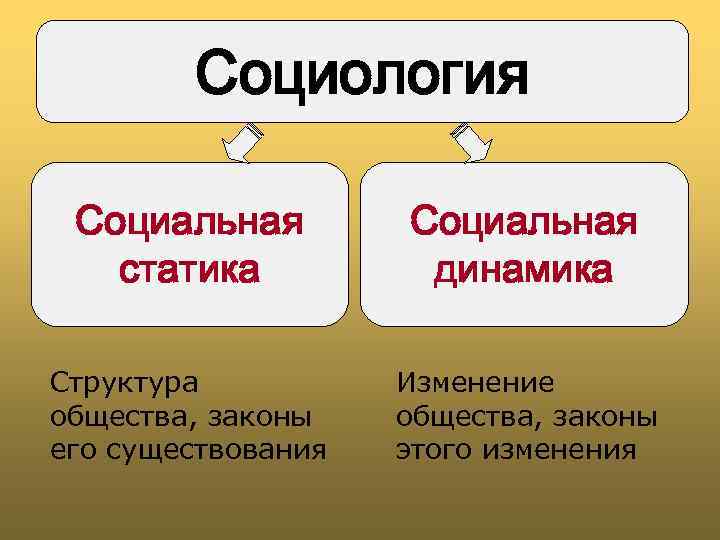 Социология

Социальная статика

Социальная динамика

Структура общества, законы его существования

Изменение общества, законы этого изменения